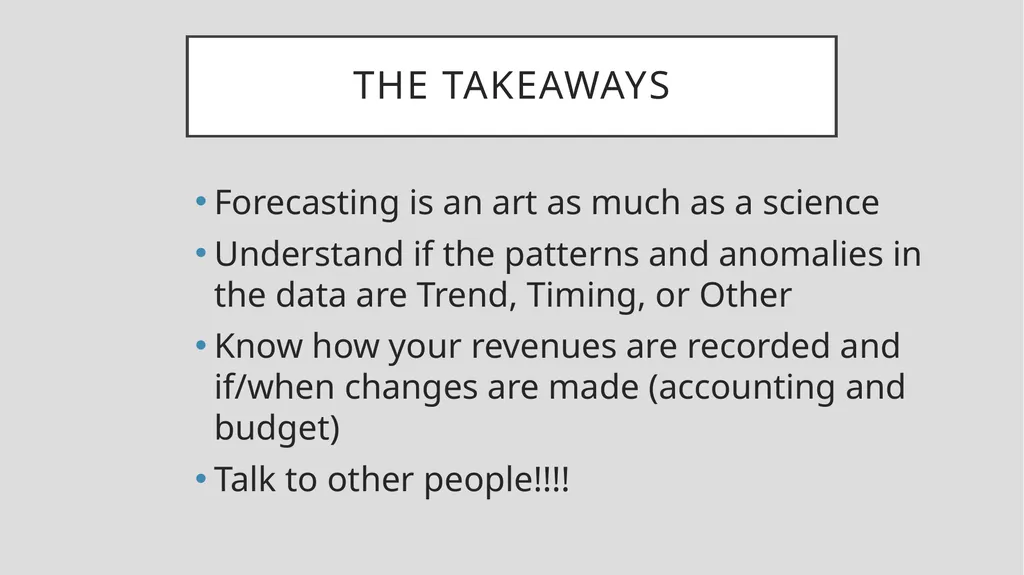 THE TAKEAWAYS

• Forecasting is an art as much as a science
• Understand if the patterns and anomalies in the data are Trend, Timing, or Other
• Know how your revenues are recorded and if/when changes are made (accounting and budget)
• Talk to other people!!!!